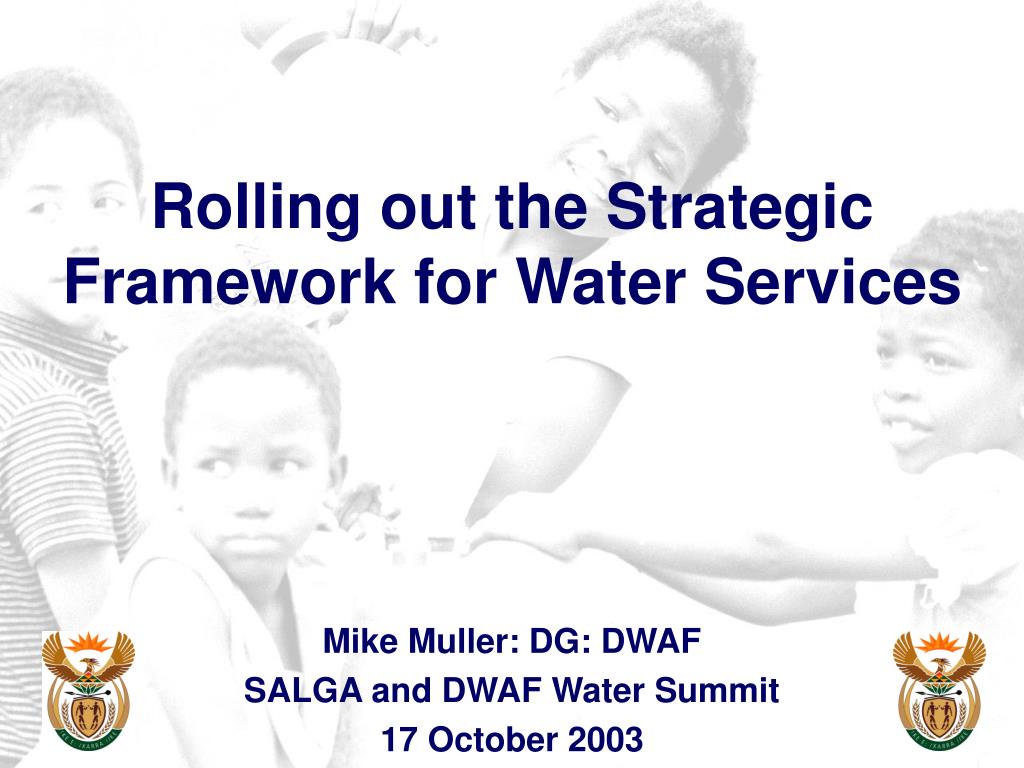 Rolling out the Strategic Framework for Water Services

Mike Muller: DG: DWAF
SALGA and DWAF Water Summit
17 October 2003